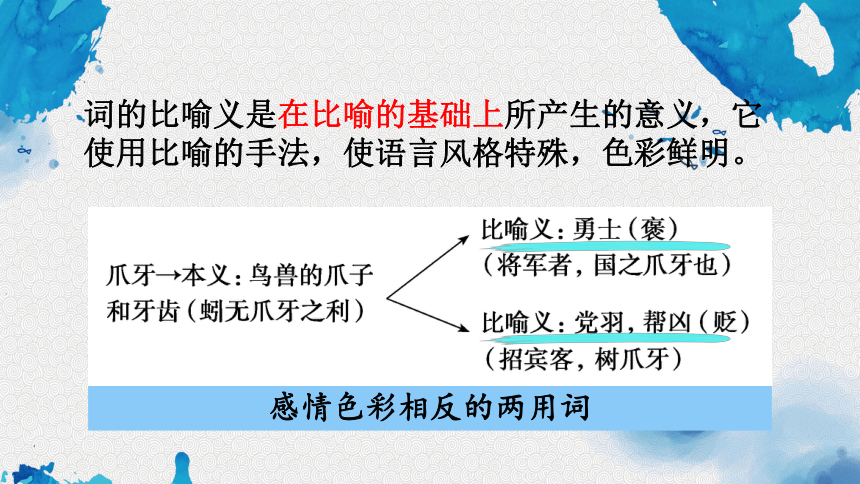 词的比喻义是在比喻的基础上所产生的意义，它使用比喻的手法，使语言风格特殊，色彩鲜明。

爪牙→本义：鸟兽的爪子和牙齿（蚓无爪牙之利）

比喻义：勇士（褒）
（将军者，国之爪牙也）

比喻义：党羽，帮凶（贬）
（招宾客，树爪牙）

感情色彩相反的两用词